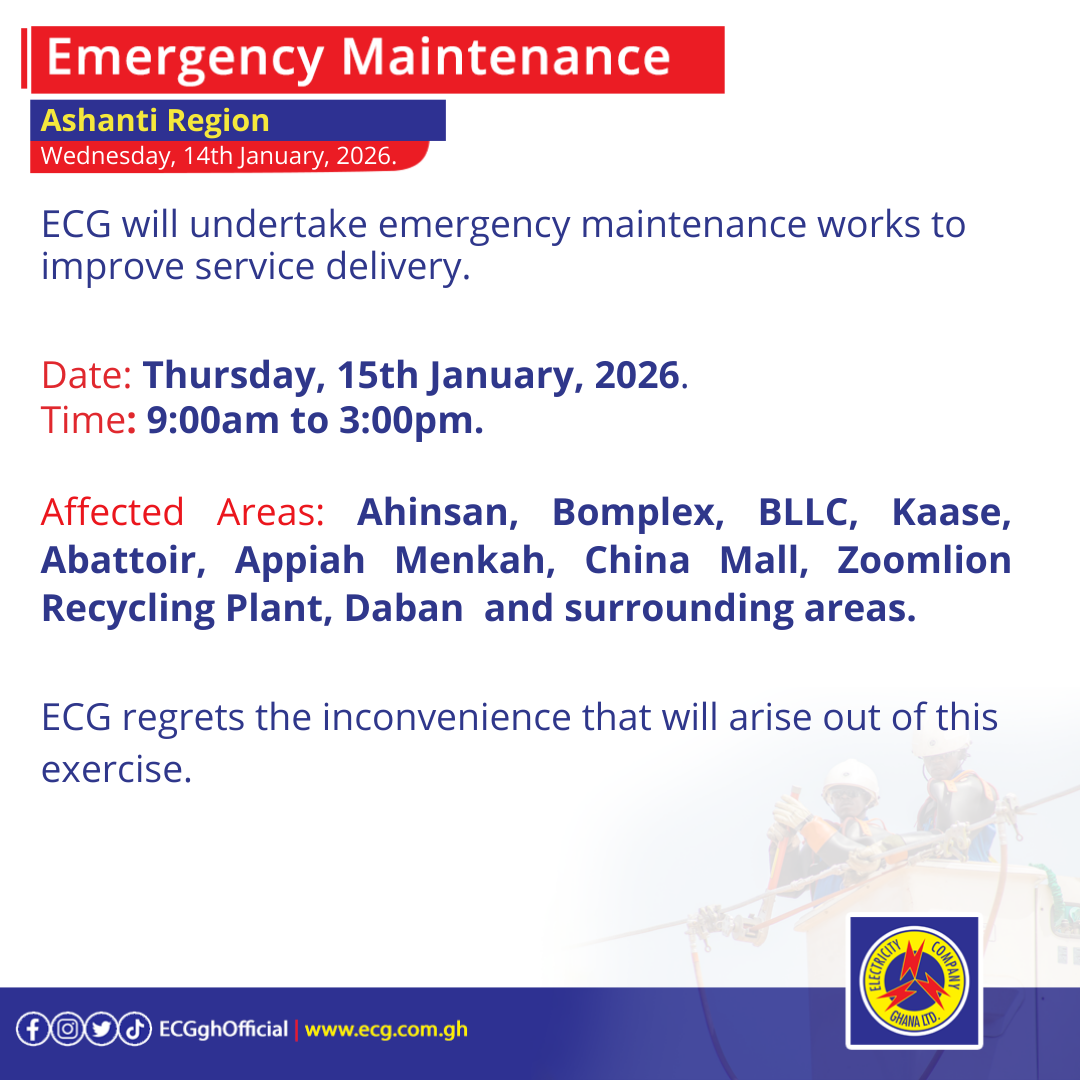 Emergency Maintenance

Ashanti Region

Wednesday, 14th January, 2026.

ECG will undertake emergency maintenance works to improve service delivery.

Date: Thursday, 15th January, 2026.
Time: 9:00am to 3:00pm.

Affected Areas: Ahinsan, Bomplex, BLLC, Kaase, Abattoir, Appiah Menkah, China Mall, Zoomlion Recycling Plant, Daban and surrounding areas.

ECG regrets the inconvenience that will arise out of this exercise.

ECGghOfficial | www.ecg.com.gh

ELECTRICITY COMPANY GHANA LTD.